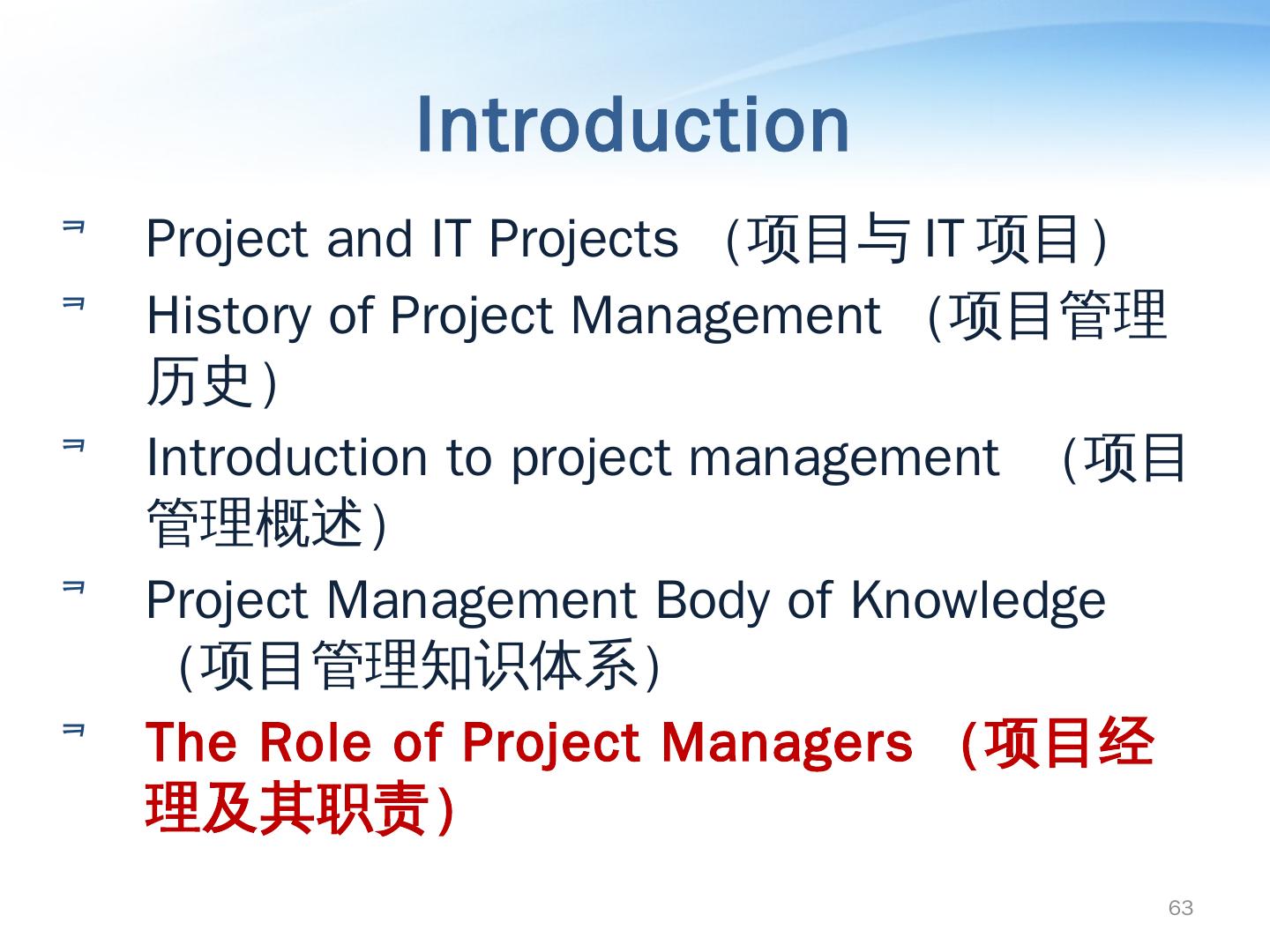 Introduction

Project and IT Projects （项目与 IT 项目）

History of Project Management （项目管理历史）

Introduction to project management （项目管理概述）

Project Management Body of Knowledge （项目管理知识体系）

The Role of Project Managers （项目经理及其职责）

63